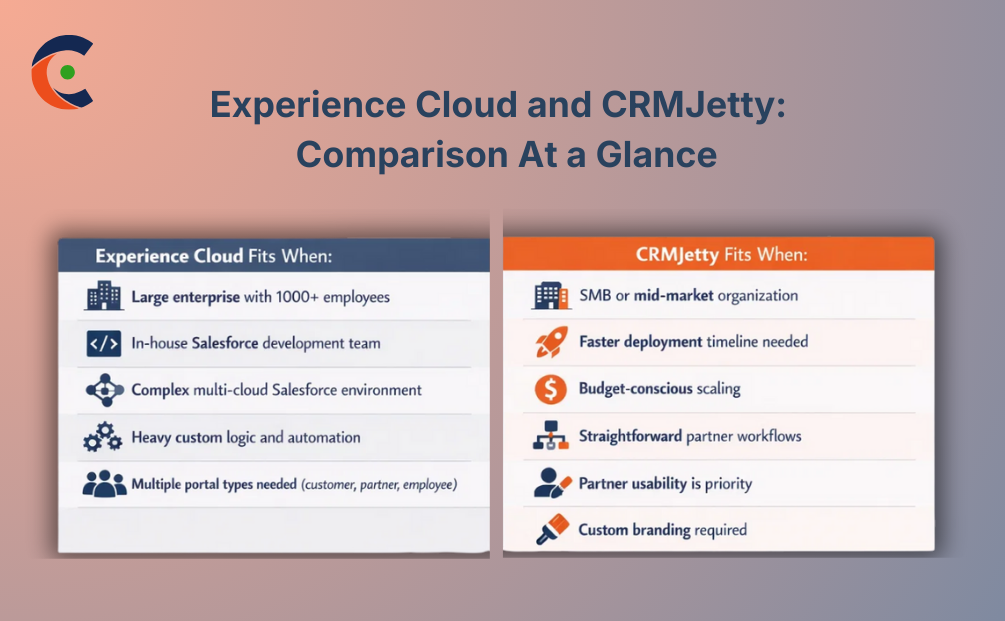 Experience Cloud and CRMJetty: Comparison At a Glance

Experience Cloud Fits When:

Large enterprise with 1000+ employees

In-house Salesforce development team

Complex multi-cloud Salesforce environment

Heavy custom logic and automation

Multiple portal types needed (customer, partner, employee)

CRMJetty Fits When:

SMB or mid-market organization

Faster deployment timeline needed

Budget-conscious scaling

Straightforward partner workflows

Partner usability is priority

Custom branding required